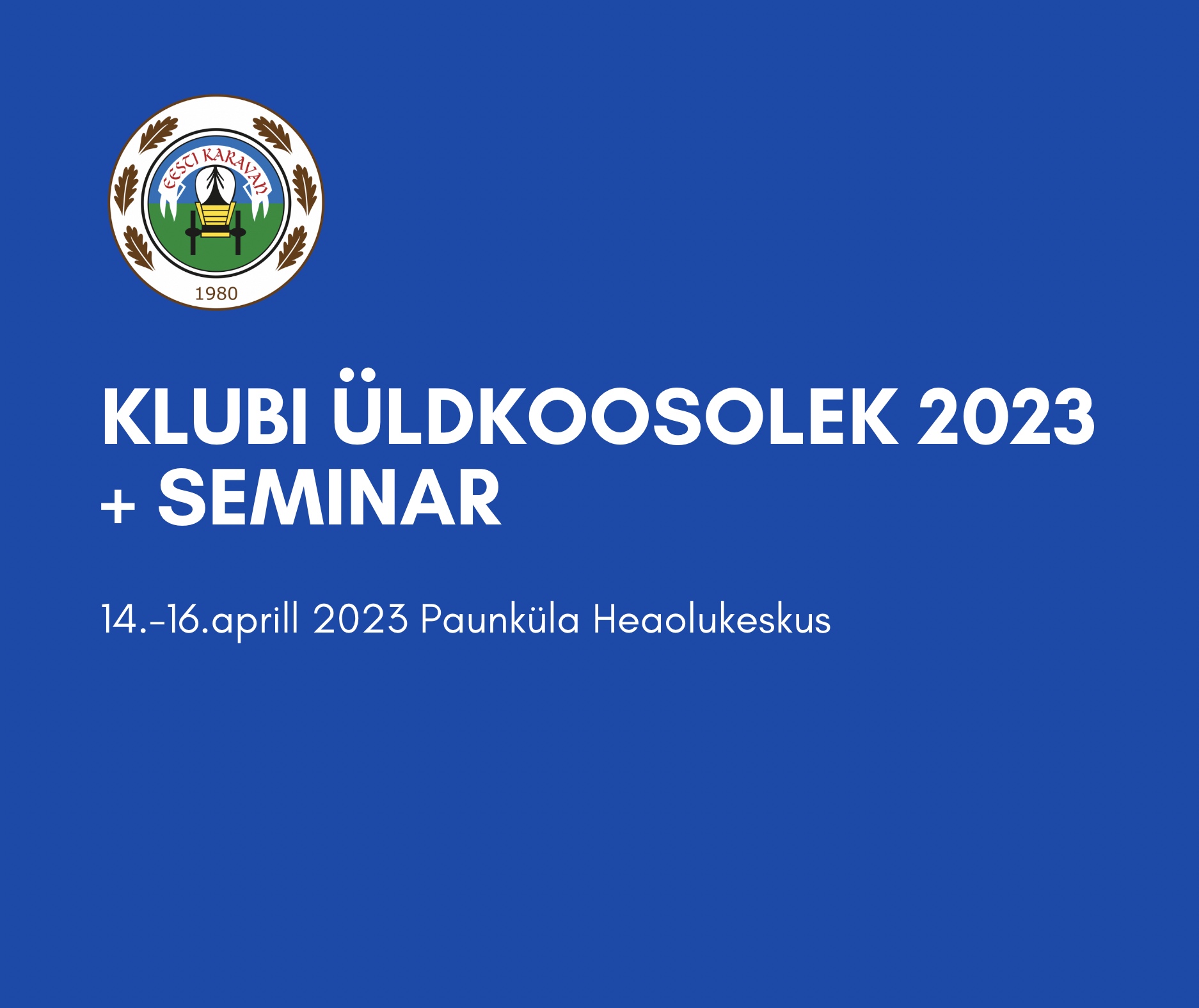 EESTI KARAVAN
1980

KLUBI ÜLDKOOSOLEK 2023 + SEMINAR

14.-16.aprill 2023 Paunküla Heaolukeskus